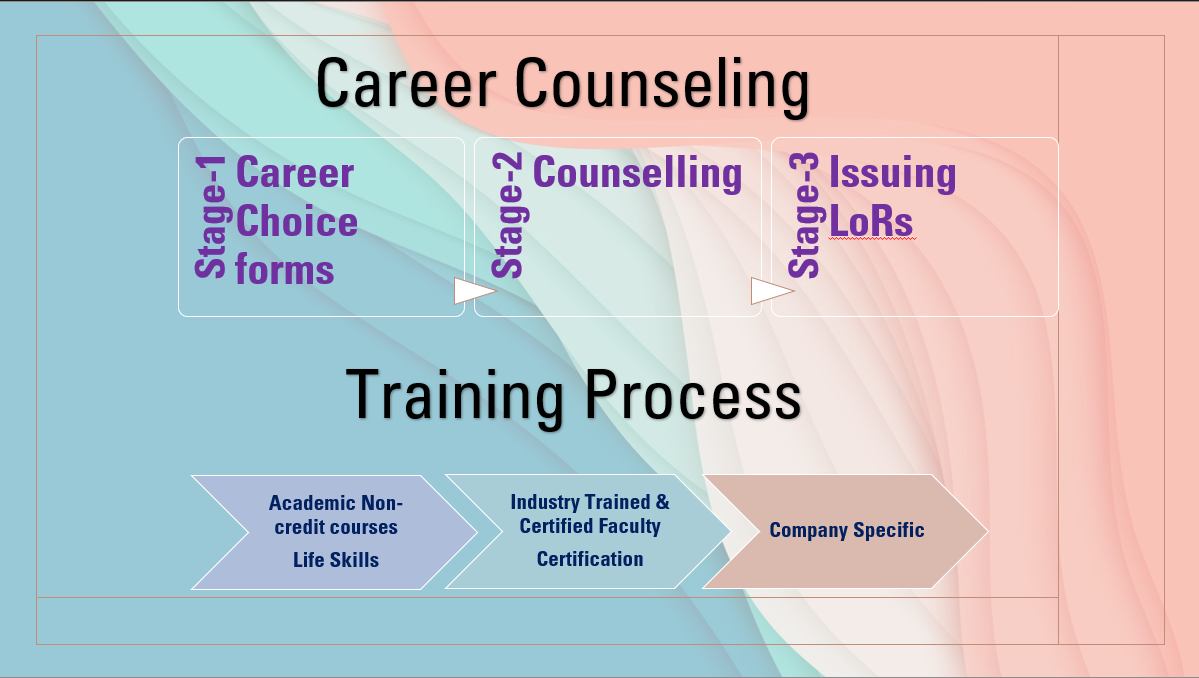 Career Counseling

Stage-1 Career Choice forms

Stage-2 Counselling

Stage-3 Issuing LoRs

Training Process

Academic Non-credit courses
Life Skills

Industry Trained & Certified Faculty
Certification

Company Specific